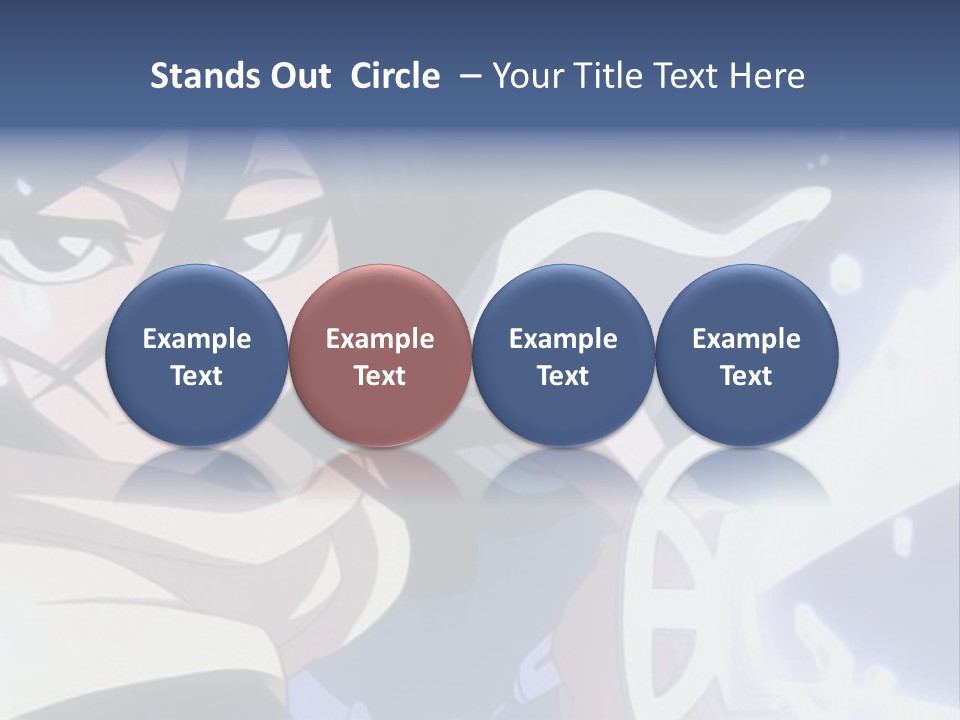 Stands Out Circle – Your Title Text Here

Example Text

Example Text

Example Text

Example Text